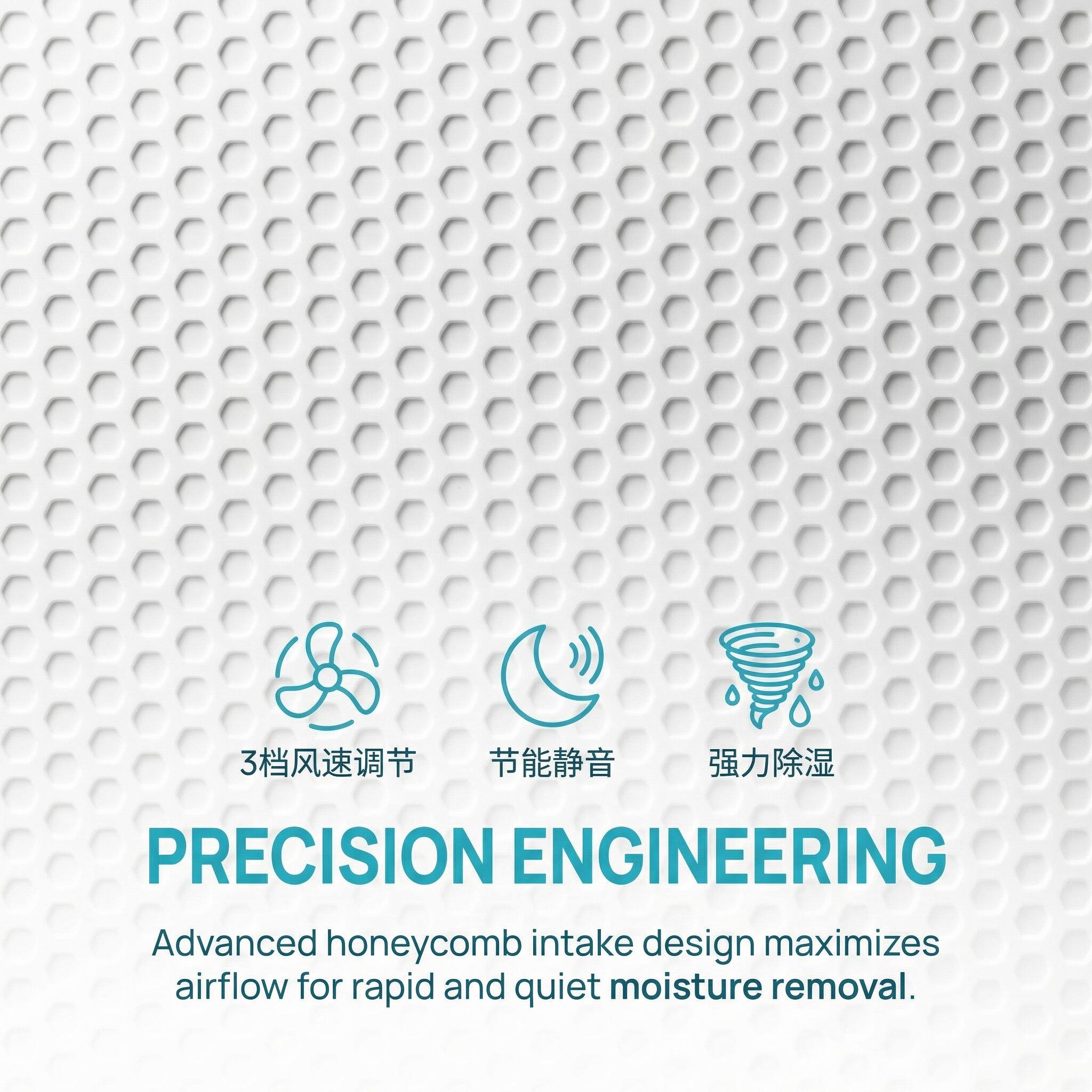 3档风速调节

节能静音

强力除湿

PRECISION ENGINEERING

Advanced honeycomb intake design maximizes airflow for rapid and quiet moisture removal.